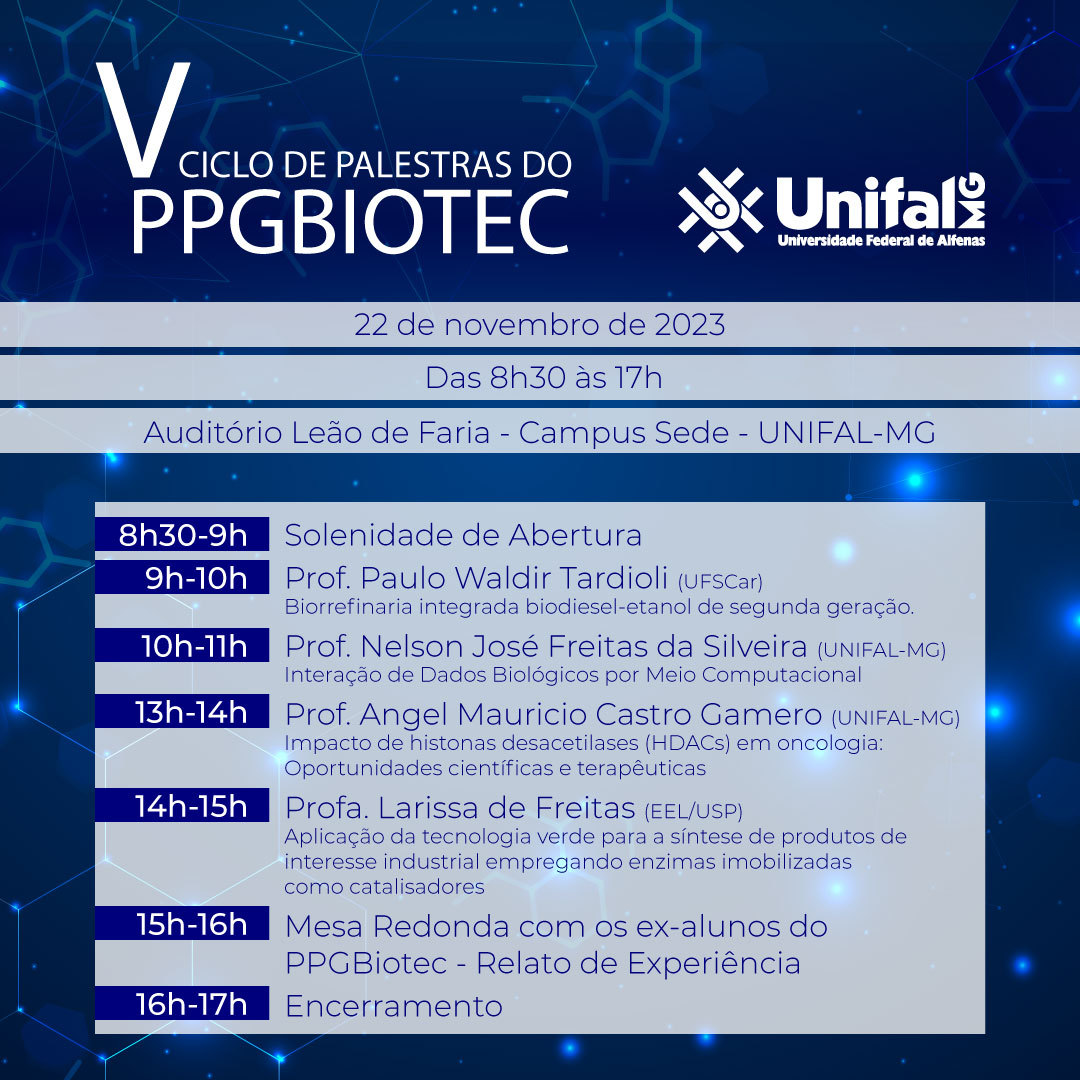 V CICLO DE PALESTRAS DO PPGBIOTEC

Unifal MG
Universidade Federal de Alfenas

22 de novembro de 2023

Das 8h30 às 17h

Auditório Leão de Faria - Campus Sede - UNIFAL-MG

8h30-9h Solenidade de Abertura

9h-10h Prof. Paulo Waldir Tardioli (UFSCar)
Biorrefinaria integrada biodiesel-etanol de segunda geração.

10h-11h Prof. Nelson José Freitas da Silveira (UNIFAL-MG)
Interação de Dados Biológicos por Meio Computacional

13h-14h Prof. Angel Mauricio Castro Gamero (UNIFAL-MG)
Impacto de histonas desacetilases (HDACs) em oncologia: Oportunidades científicas e terapêuticas

14h-15h Profa. Larissa de Freitas (EEL/USP)
Aplicação da tecnologia verde para a síntese de produtos de interesse industrial empregando enzimas imobilizadas como catalisadores

15h-16h Mesa Redonda com os ex-alunos do PPGBiotec - Relato de Experiência

16h-17h Encerramento